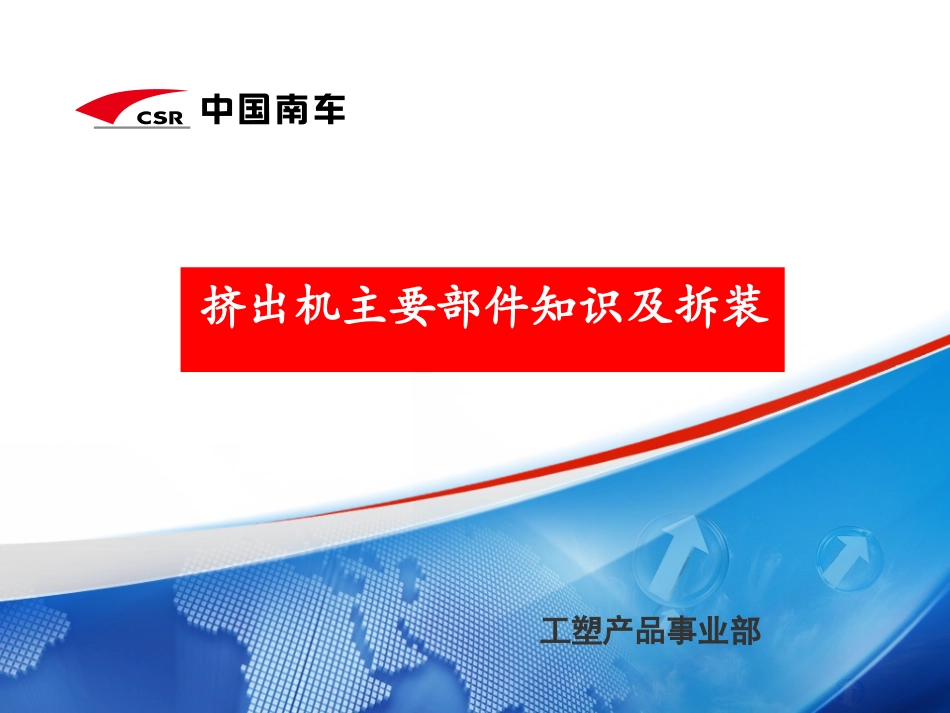 CSR 中国南车

挤出机主要部件知识及拆装

工塑产品事业部